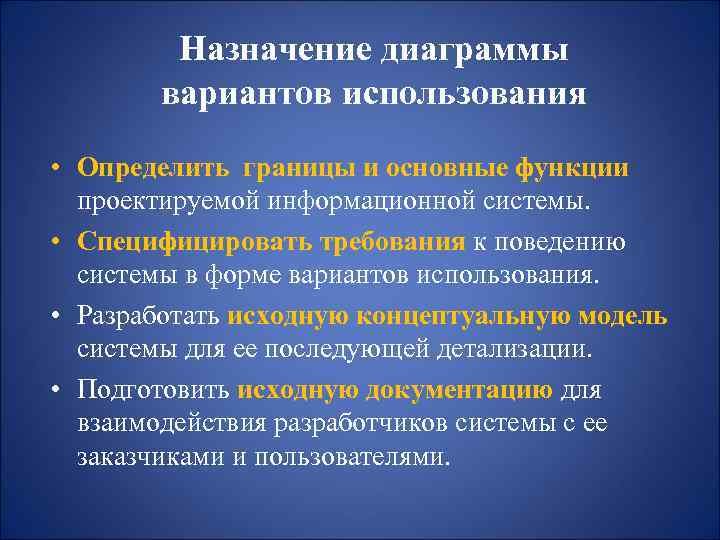 Назначение диаграммы вариантов использования

• Определить границы и основные функции проектируемой информационной системы.

• Специфицировать требования к поведению системы в форме вариантов использования.

• Разработать исходную концептуальную модель системы для ее последующей детализации.

• Подготовить исходную документацию для взаимодействия разработчиков системы с ее заказчиками и пользователями.